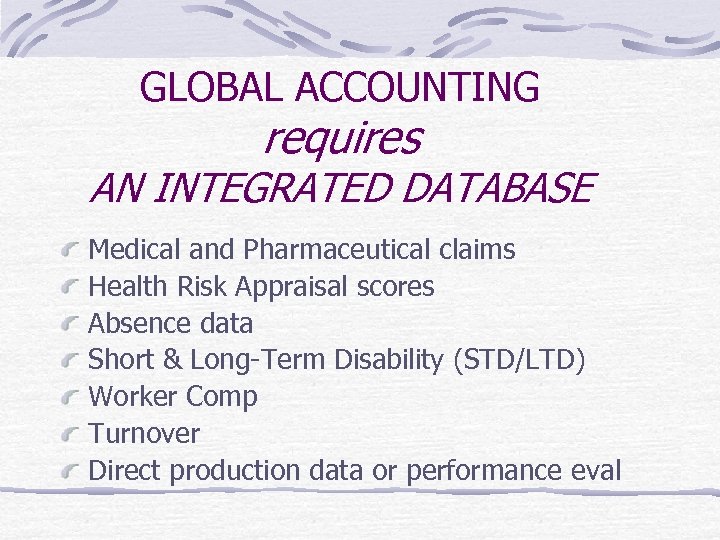 GLOBAL ACCOUNTING
requires
AN INTEGRATED DATABASE

Medical and Pharmaceutical claims
Health Risk Appraisal scores
Absence data
Short & Long-Term Disability (STD/LTD)
Worker Comp
Turnover
Direct production data or performance eval